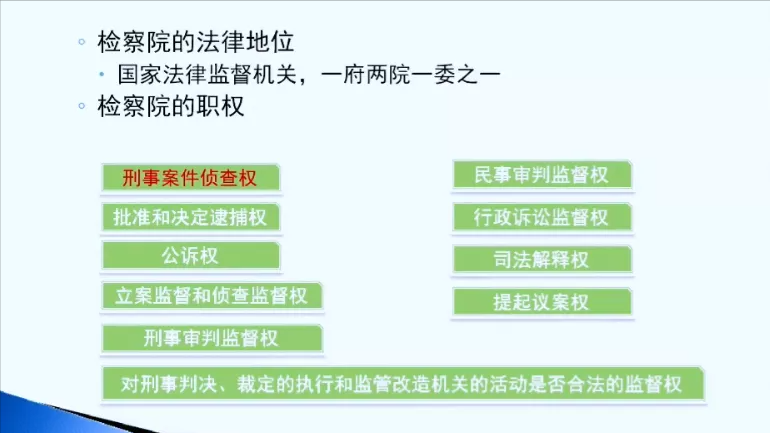 ◦ 检察院的法律地位

• 国家法律监督机关，一府两院一委之一

◦ 检察院的职权

刑事案件侦查权

批准和决定逮捕权

公诉权

立案监督和侦查监督权

刑事审判监督权

民事审判监督权

行政诉讼监督权

司法解释权

提起议案权

对刑事判决、裁定的执行和监管改造机关的活动是否合法的监督权